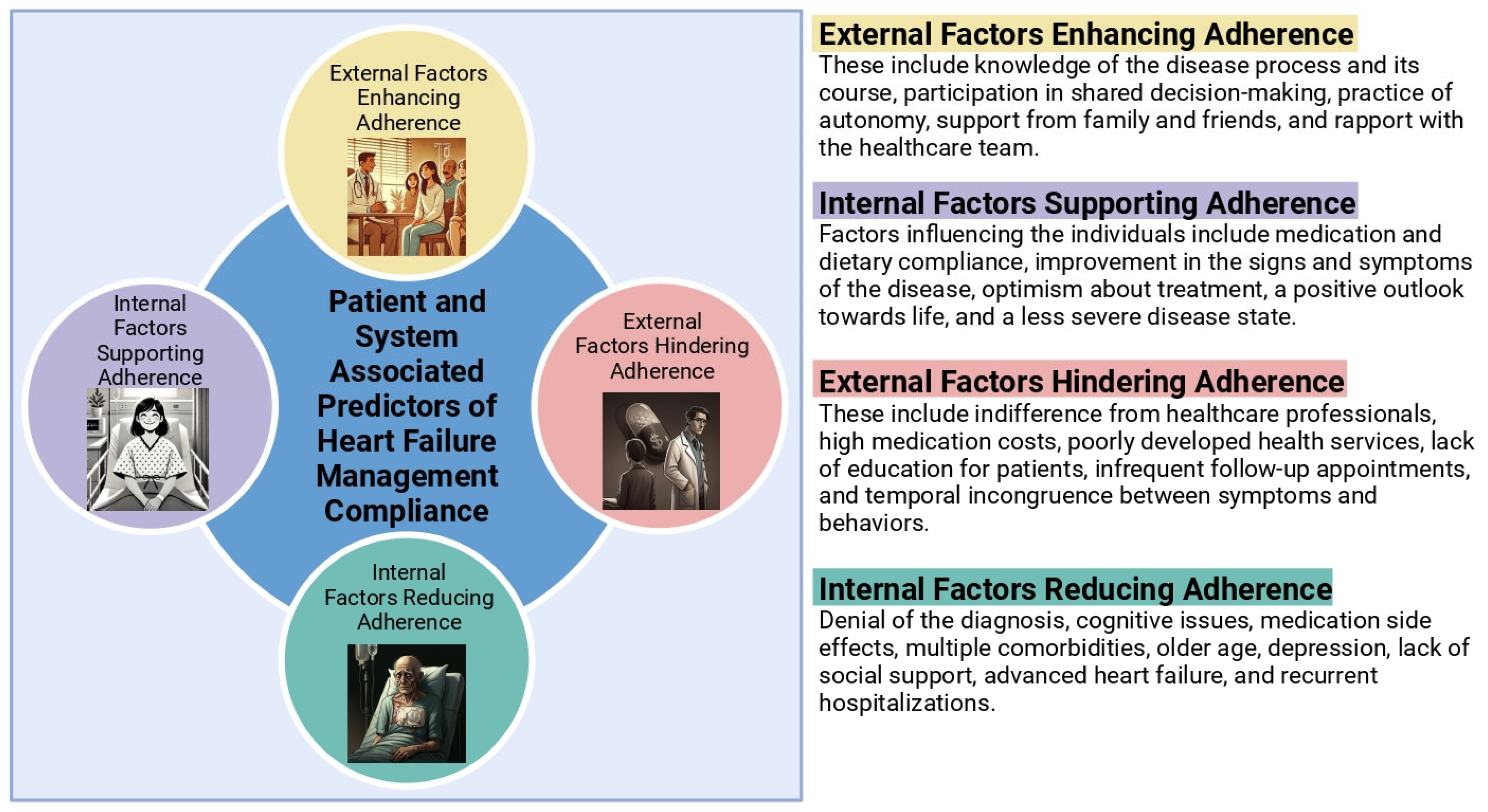 External Factors Enhancing Adherence

Internal Factors Supporting Adherence

Patient and System Associated Predictors of Heart Failure Management Compliance

External Factors Hindering Adherence

Internal Factors Reducing Adherence

External Factors Enhancing Adherence
These include knowledge of the disease process and its course, participation in shared decision-making, practice of autonomy, support from family and friends, and rapport with the healthcare team.

Internal Factors Supporting Adherence
Factors influencing the individuals include medication and dietary compliance, improvement in the signs and symptoms of the disease, optimism about treatment, a positive outlook towards life, and a less severe disease state.

External Factors Hindering Adherence
These include indifference from healthcare professionals, high medication costs, poorly developed health services, lack of education for patients, infrequent follow-up appointments, and temporal incongruence between symptoms and behaviors.

Internal Factors Reducing Adherence
Denial of the diagnosis, cognitive issues, medication side effects, multiple comorbidities, older age, depression, lack of social support, advanced heart failure, and recurrent hospitalizations.